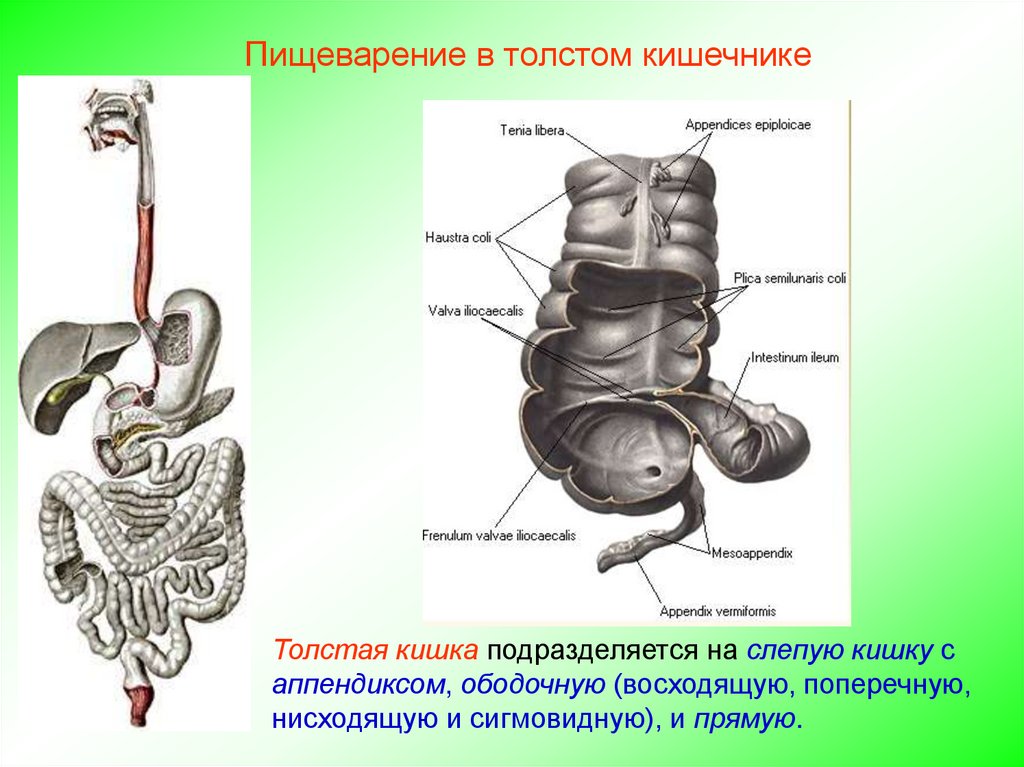 Пищеварение в толстом кишечнике

Tenia libera
Appendices epiploicae
Haustra coli
Plica semilunaris coli
Valva iliocaecalis
Intestinum ileum
Frenulum valvae iliocaecalis
Mesoappendix
Appendix vermiformis

Толстая кишка подразделяется на слепую кишку с аппендиксом, ободочную (восходящую, поперечную, нисходящую и сигмовидную), и прямую.